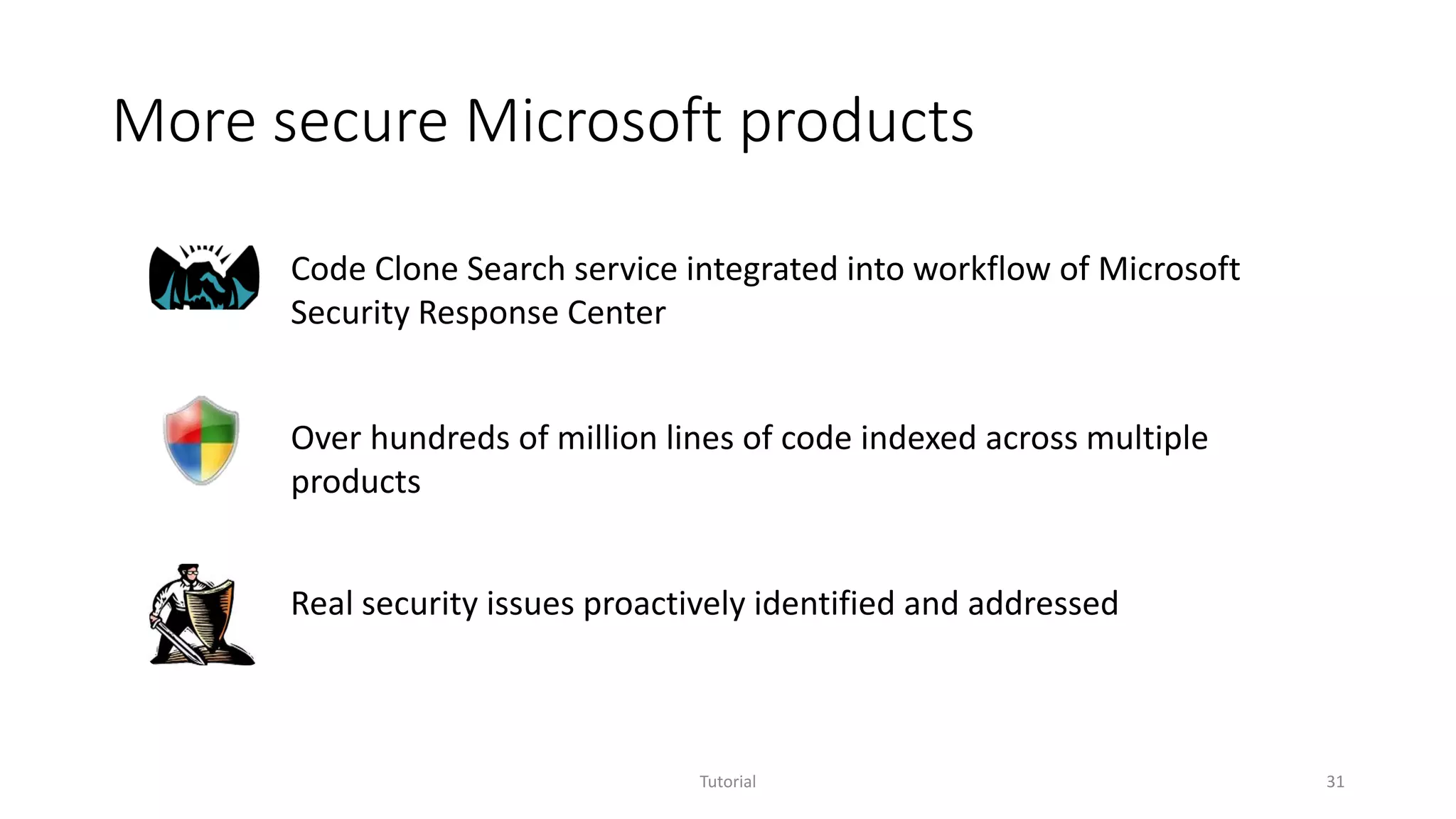 More secure Microsoft products

Code Clone Search service integrated into workflow of Microsoft Security Response Center

Over hundreds of million lines of code indexed across multiple products

Real security issues proactively identified and addressed

Tutorial

31